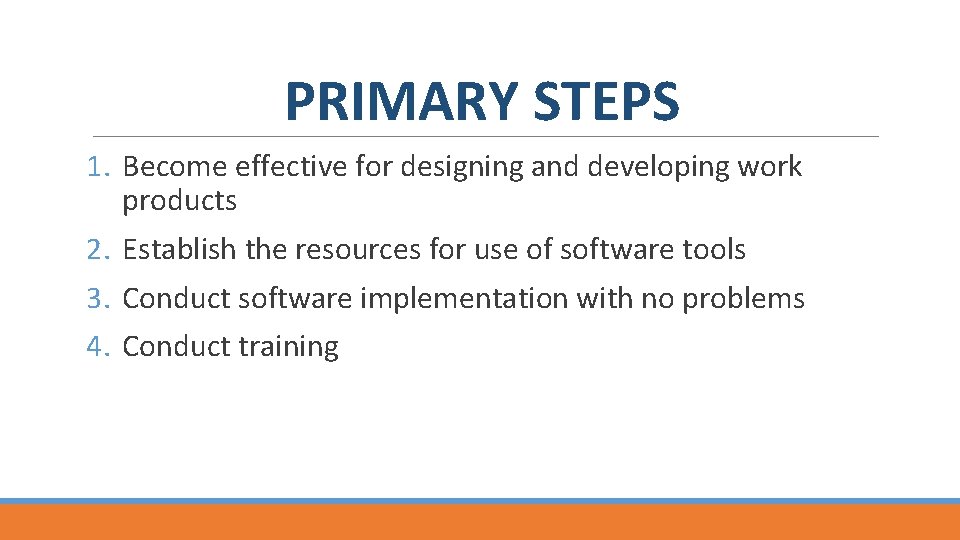 PRIMARY STEPS

1. Become effective for designing and developing work products
2. Establish the resources for use of software tools
3. Conduct software implementation with no problems
4. Conduct training